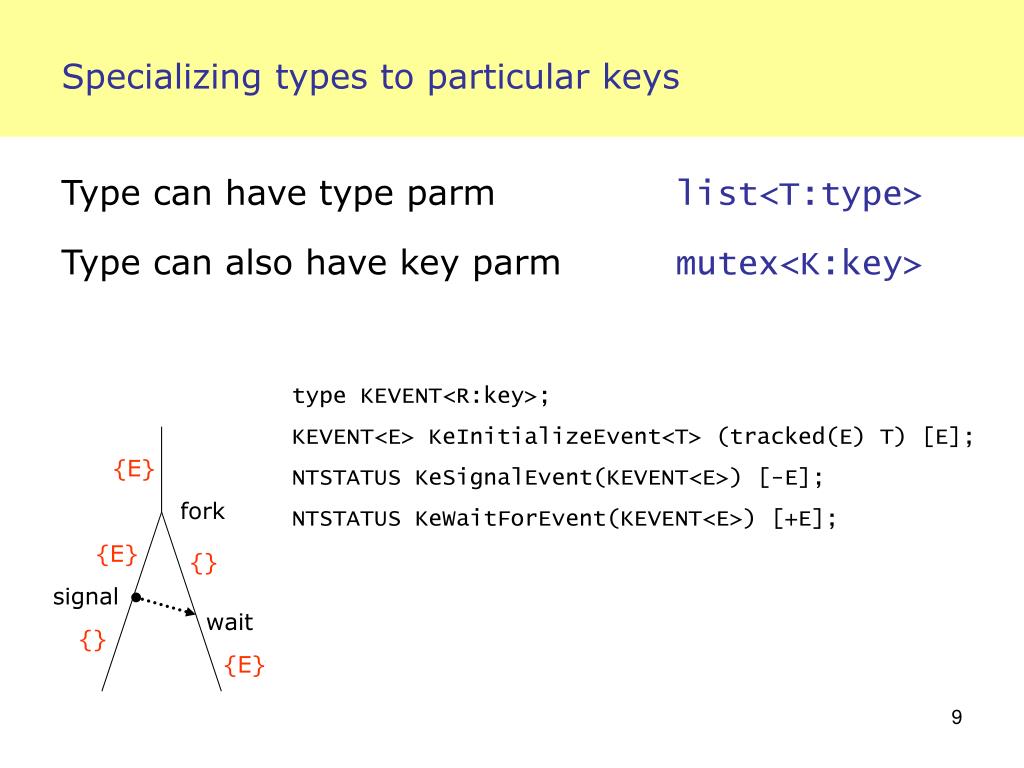 Specializing types to particular keys

Type can have type parm list<T:type>

Type can also have key parm mutex<K:key>

type KEVENT<R:key>;

KEVENT<E> KeInitializeEvent<T> (tracked(E) T) [E];

NTSTATUS KeSignalEvent(KEVENT<E>) [-E];

NTSTATUS KeWaitForEvent(KEVENT<E>) [+E];

{E}

fork

{E}

{}

signal

wait

{}

{E}

9